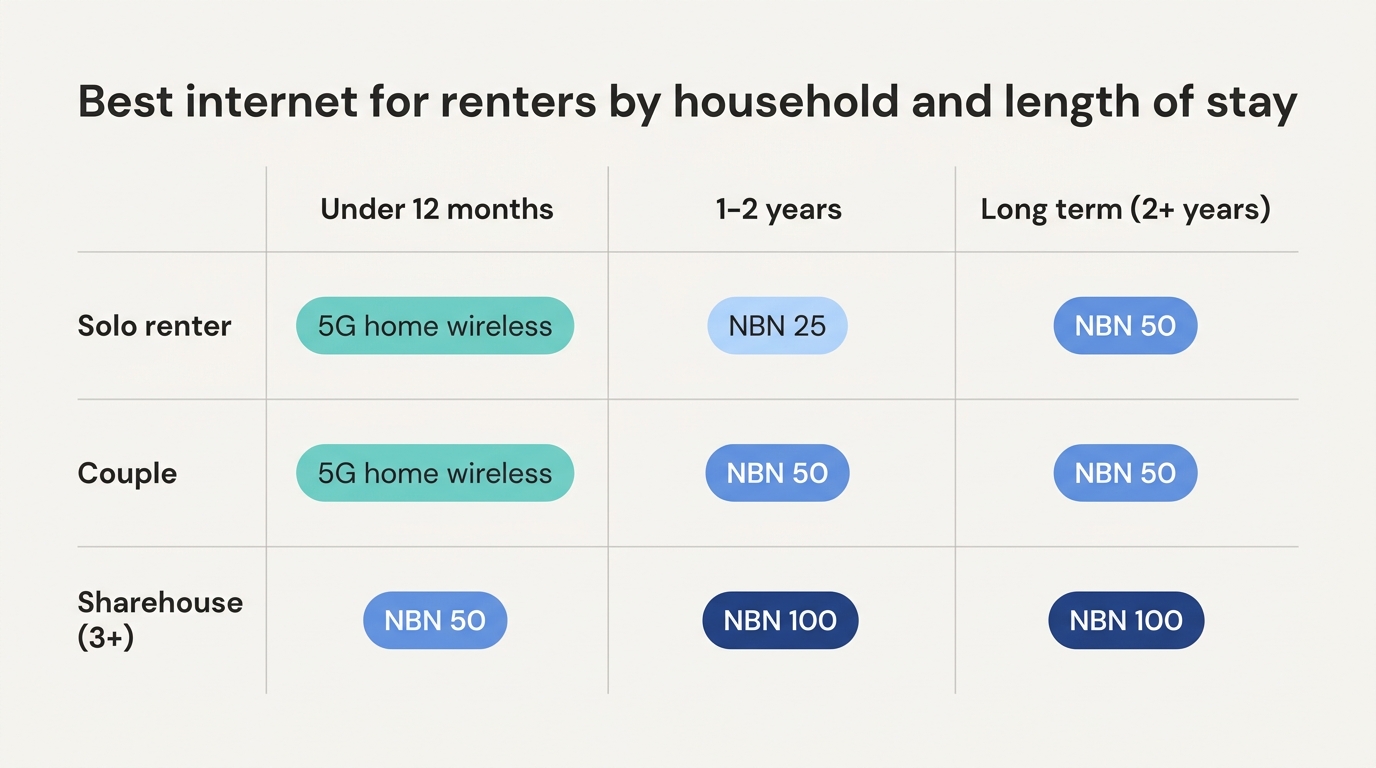 Best internet for renters by household and length of stay

| | Under 12 months | 1–2 years | Long term (2+ years) |
|---|---|---|---|
| Solo renter | 5G home wireless | NBN 25 | NBN 50 |
| Couple | 5G home wireless | NBN 50 | NBN 50 |
| Sharehouse (3+) | NBN 50 | NBN 100 | NBN 100 |